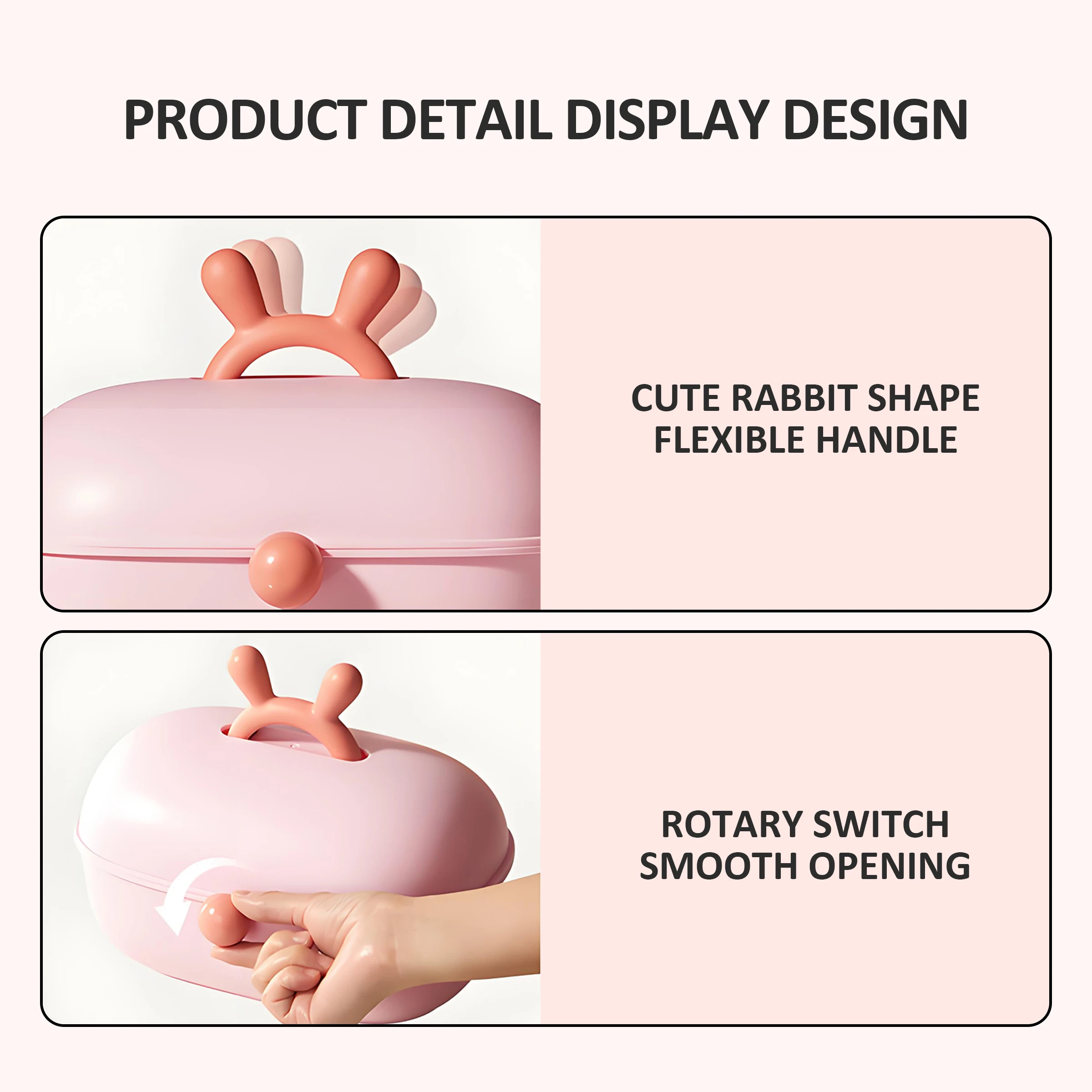 PRODUCT DETAIL DISPLAY DESIGN

CUTE RABBIT SHAPE
FLEXIBLE HANDLE

ROTARY SWITCH
SMOOTH OPENING